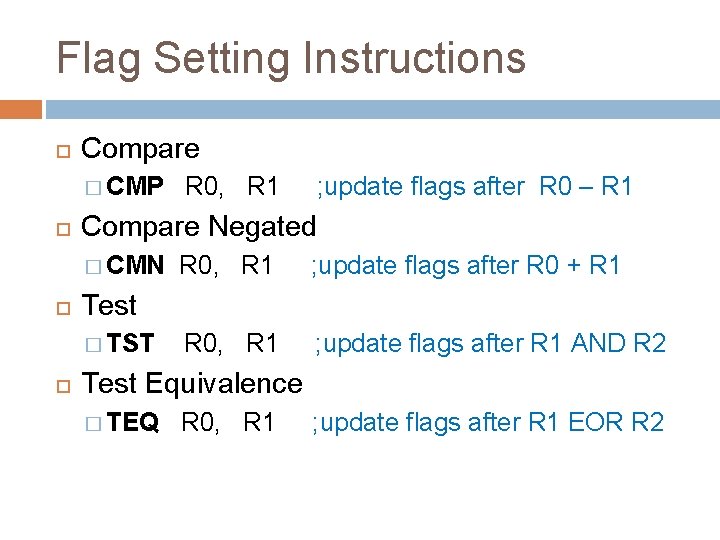 Flag Setting Instructions

Compare

CMP R0, R1 ;update flags after R0 – R1

Compare Negated

CMN R0, R1 ;update flags after R0 + R1

Test

TST R0, R1 ;update flags after R1 AND R2

Test Equivalence

TEQ R0, R1 ;update flags after R1 EOR R2